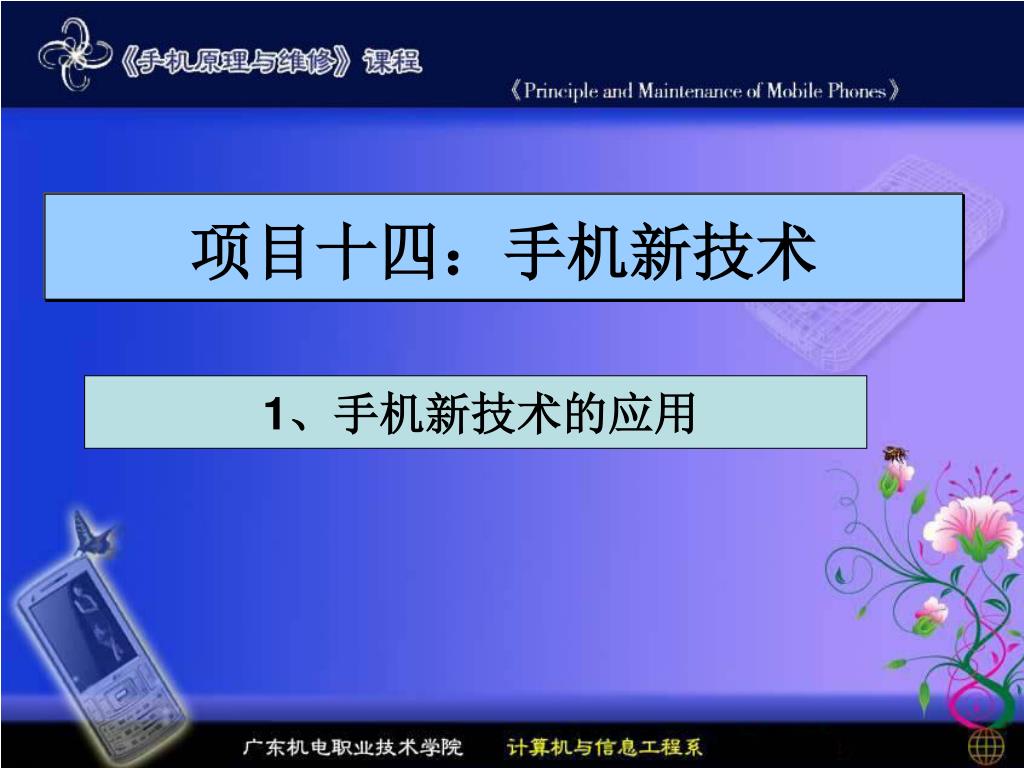 《手机原理与维修》课程

《Principle and Maintenance of Mobile Phones》

项目十四：手机新技术

1、手机新技术的应用

广东机电职业技术学院　计算机与信息工程系